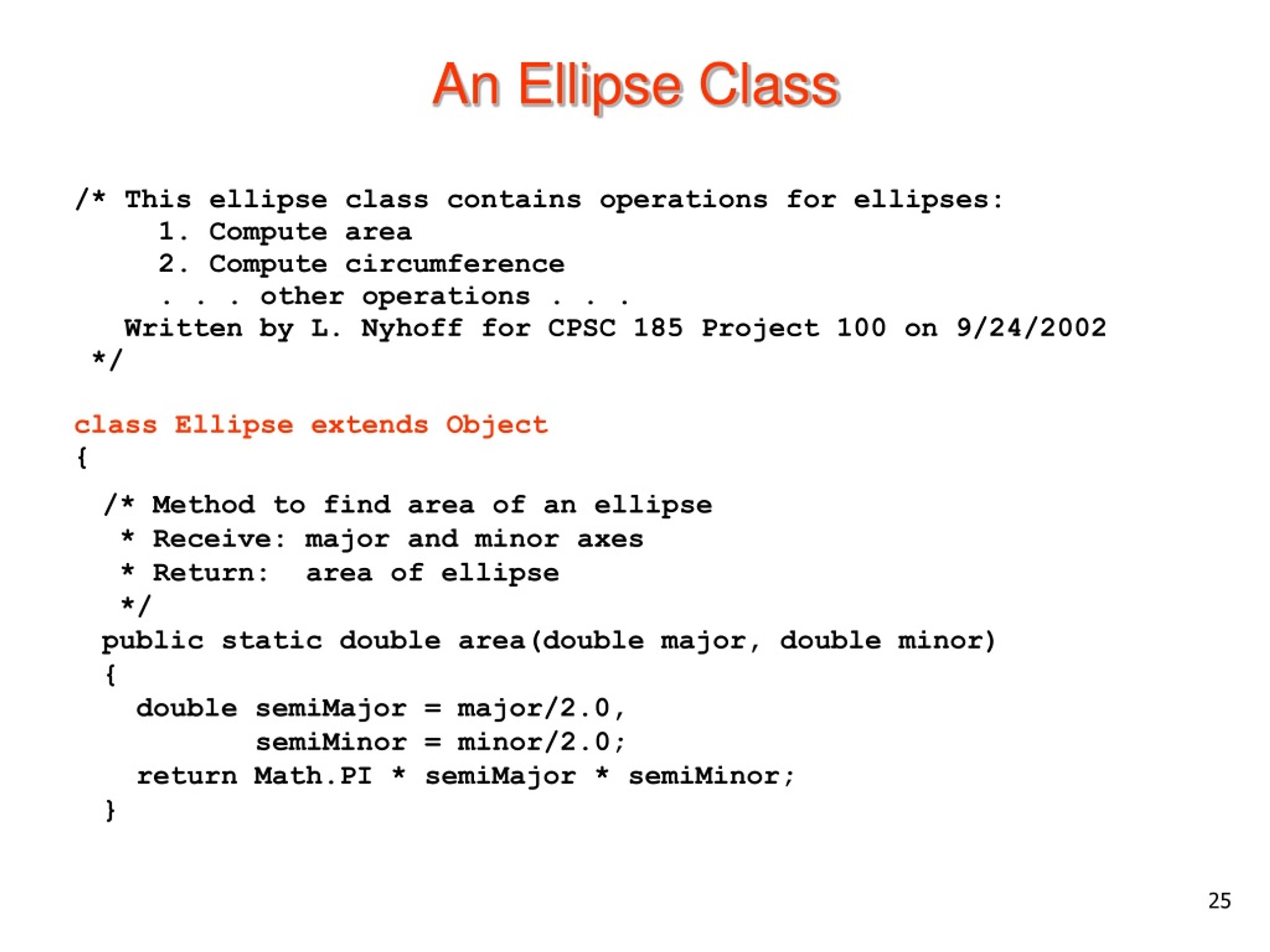 An Ellipse Class

/* This ellipse class contains operations for ellipses:
     1. Compute area
     2. Compute circumference
     . . . other operations . . .
   Written by L. Nyhoff for CPSC 185 Project 100 on 9/24/2002
 */

class Ellipse extends Object
{
  /* Method to find area of an ellipse
   * Receive: major and minor axes
   * Return:  area of ellipse
   */
  public static double area(double major, double minor)
  {
    double semiMajor = major/2.0,
           semiMinor = minor/2.0;
    return Math.PI * semiMajor * semiMinor;
  }

25